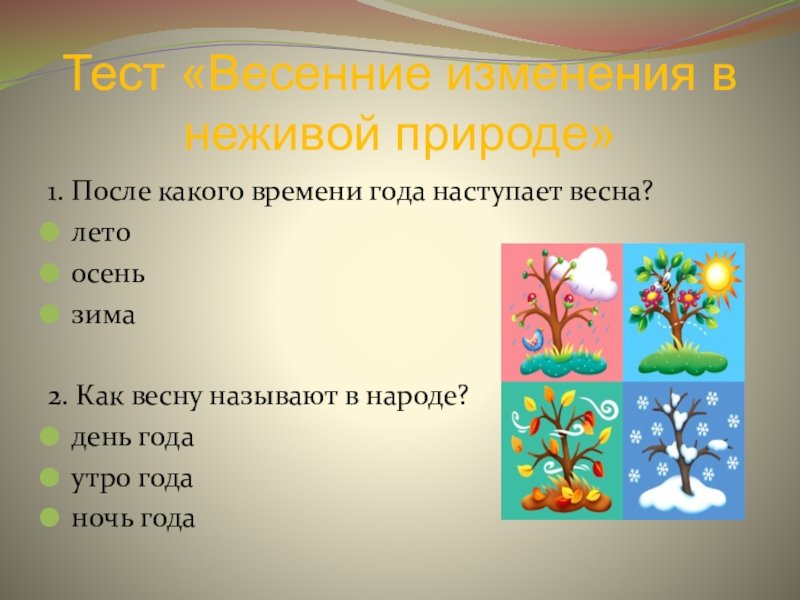 Тест «Весенние изменения в неживой природе»

1. После какого времени года наступает весна?

лето

осень

зима

2. Как весну называют в народе?

день года

утро года

ночь года